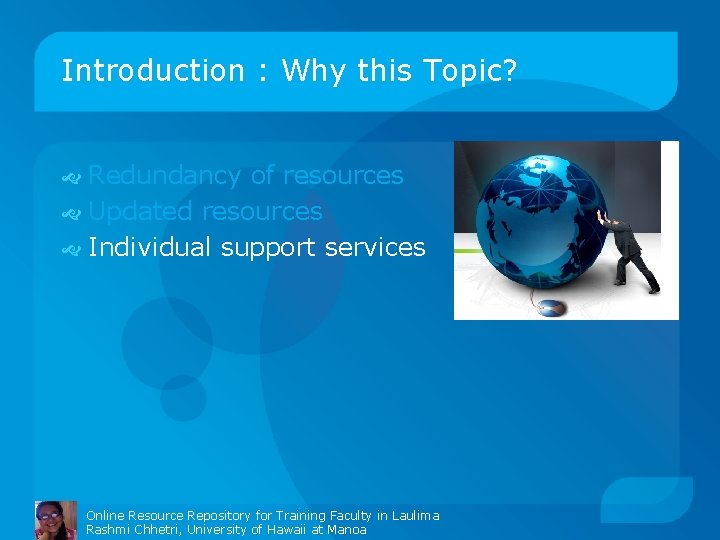 Introduction : Why this Topic?

Redundancy of resources
Updated resources
Individual support services

Online Resource Repository for Training Faculty in Laulima
Rashmi Chhetri, University of Hawaii at Manoa